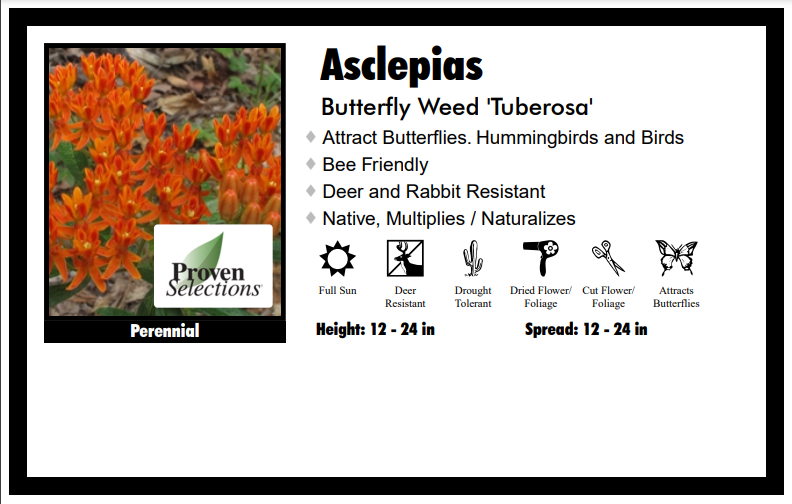 Proven Selections

Perennial

Asclepias

Butterfly Weed 'Tuberosa'

♦ Attract Butterflies. Hummingbirds and Birds
♦ Bee Friendly
♦ Deer and Rabbit Resistant
♦ Native, Multiplies / Naturalizes

Full Sun

Deer Resistant

Drought Tolerant

Dried Flower/ Foliage

Cut Flower/ Foliage

Attracts Butterflies

Height: 12 - 24 in

Spread: 12 - 24 in